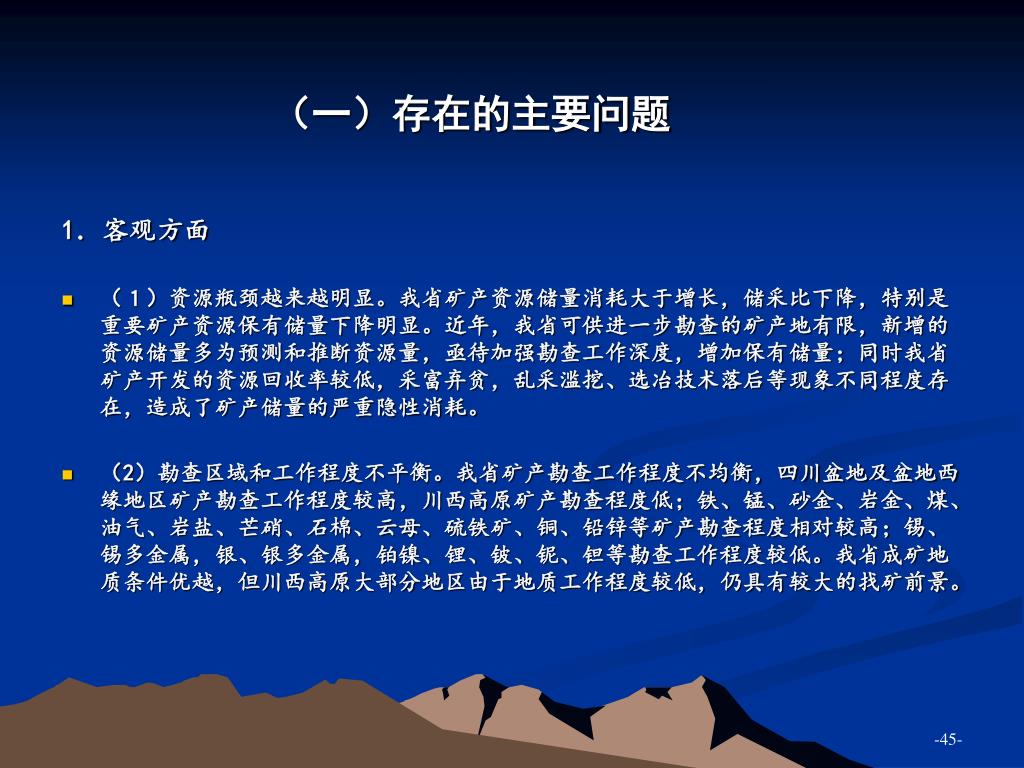 （一）存在的主要问题

1. 客观方面

（1）资源瓶颈越来越明显。我省矿产资源储量消耗大于增长，储采比下降，特别是重要矿产资源保有储量下降明显。近年，我省可供进一步勘查的矿产地有限，新增的资源储量多为预测和推断资源量，亟待加强勘查工作深度，增加保有储量；同时我省矿产开发的资源回收率较低，采富弃贫，乱采滥挖、选冶技术落后等现象不同程度存在，造成了矿产储量的严重隐性消耗。

（2）勘查区域和工作程度不平衡。我省矿产勘查工作程度不均衡，四川盆地及盆地西缘地区矿产勘查工作程度较高，川西高原矿产勘查程度低；铁、锰、砂金、岩金、煤、油气、岩盐、芒硝、石棉、云母、硫铁矿、铜、铅锌等矿产勘查程度相对较高；锡、锡多金属，银、银多金属，铂镍、锂、铍、铌、钽等勘查工作程度较低。我省成矿地质条件优越，但川西高原大部分地区由于地质工作程度较低，仍具有较大的找矿前景。

-45-